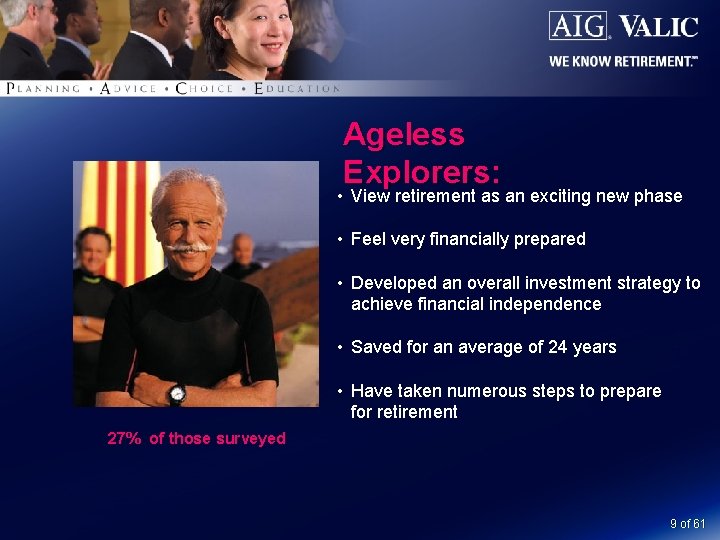 AIG VALIC
WE KNOW RETIREMENT.™

PLANNING • ADVICE • CHOICE • EDUCATION

Ageless Explorers:

• View retirement as an exciting new phase
• Feel very financially prepared
• Developed an overall investment strategy to achieve financial independence
• Saved for an average of 24 years
• Have taken numerous steps to prepare for retirement

27% of those surveyed

9 of 61